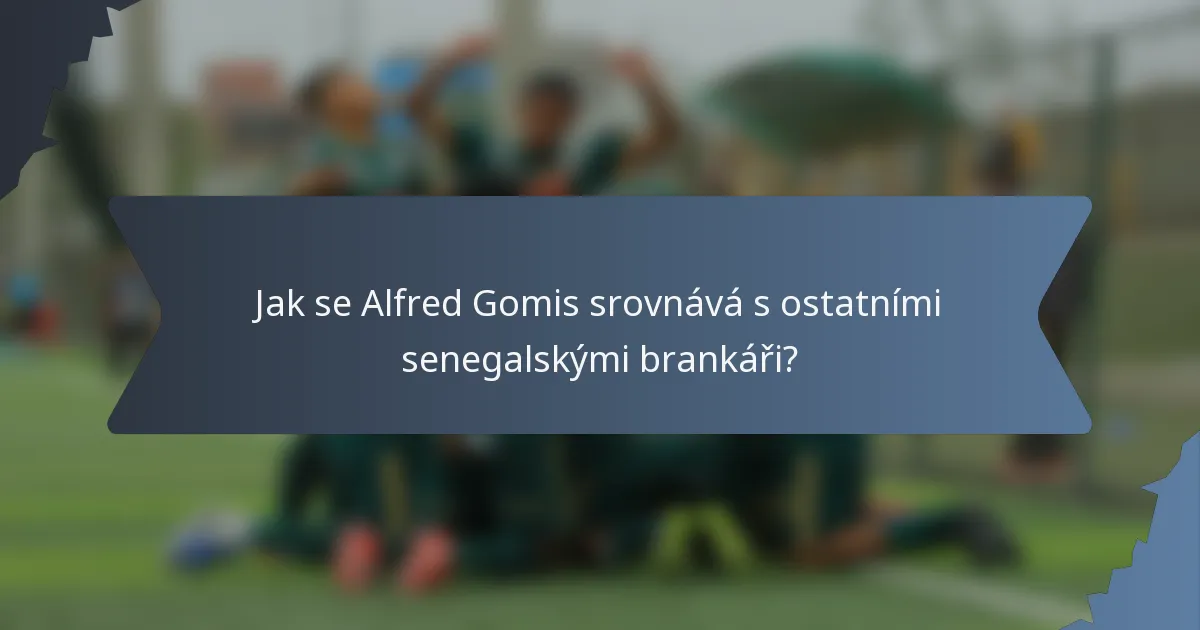 Jak se Alfred Gomis srovnává s ostatními senegalskými brankáři?